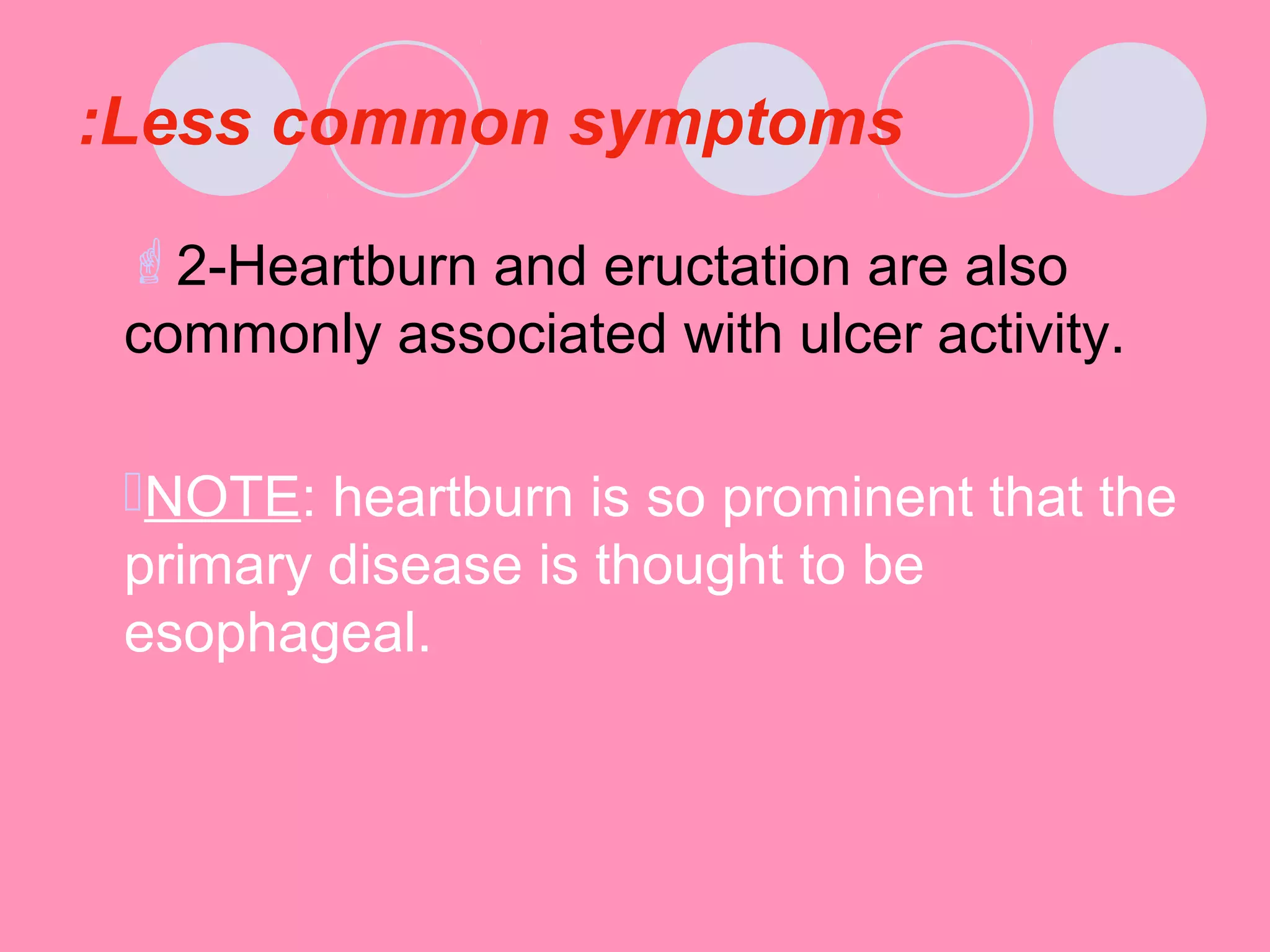 :Less common symptoms

2-Heartburn and eructation are also commonly associated with ulcer activity.

NOTE: heartburn is so prominent that the primary disease is thought to be esophageal.